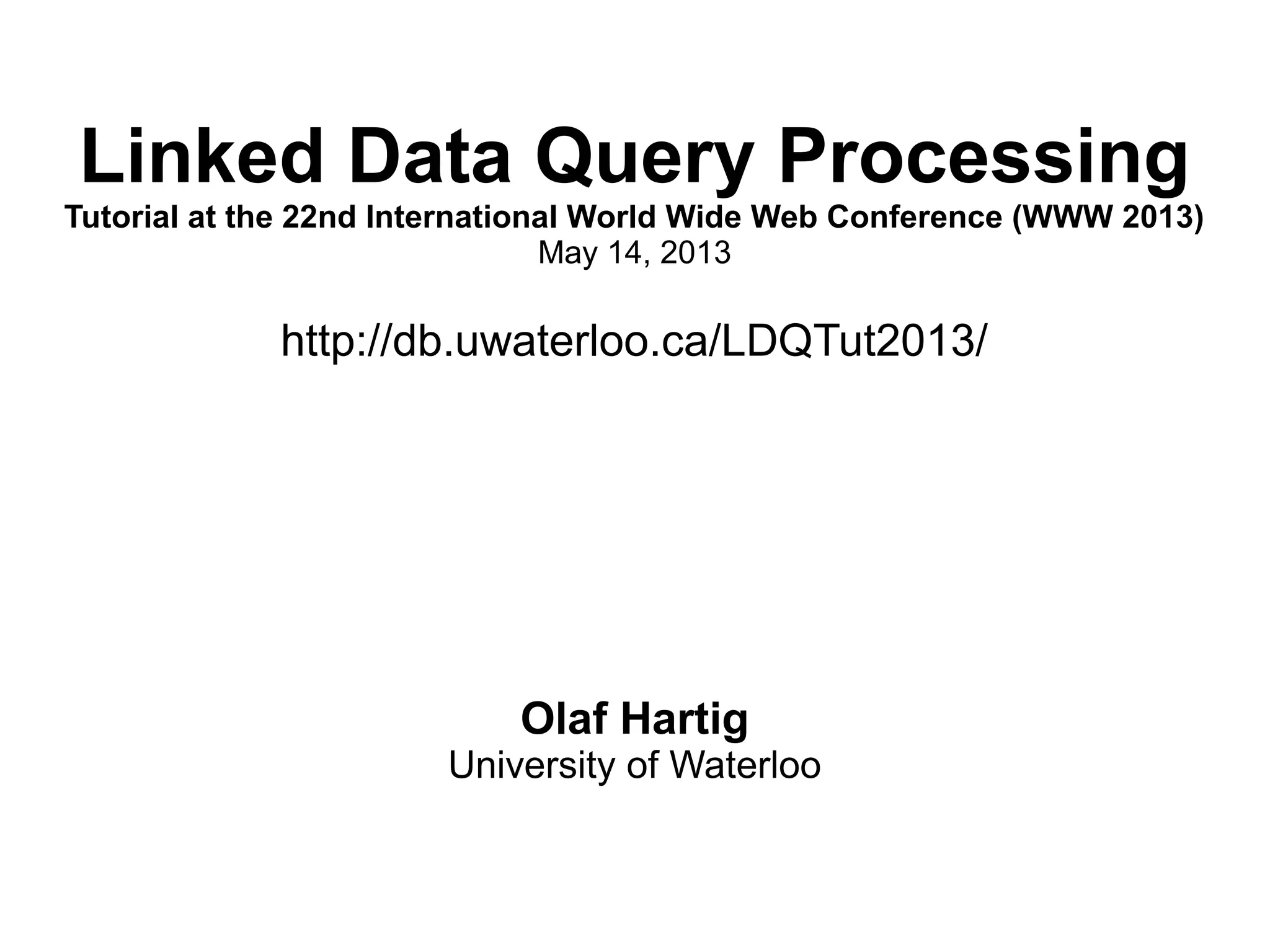 Linked Data Query Processing

Tutorial at the 22nd International World Wide Web Conference (WWW 2013)
May 14, 2013

http://db.uwaterloo.ca/LDQTut2013/

Olaf Hartig
University of Waterloo